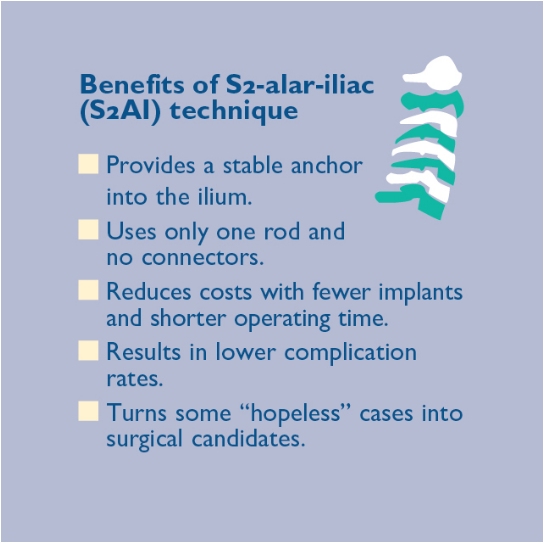 Benefits of S2-alar-iliac (S2AI) technique

Provides a stable anchor into the ilium.

Uses only one rod and no connectors.

Reduces costs with fewer implants and shorter operating time.

Results in lower complication rates.

Turns some “hopeless” cases into surgical candidates.